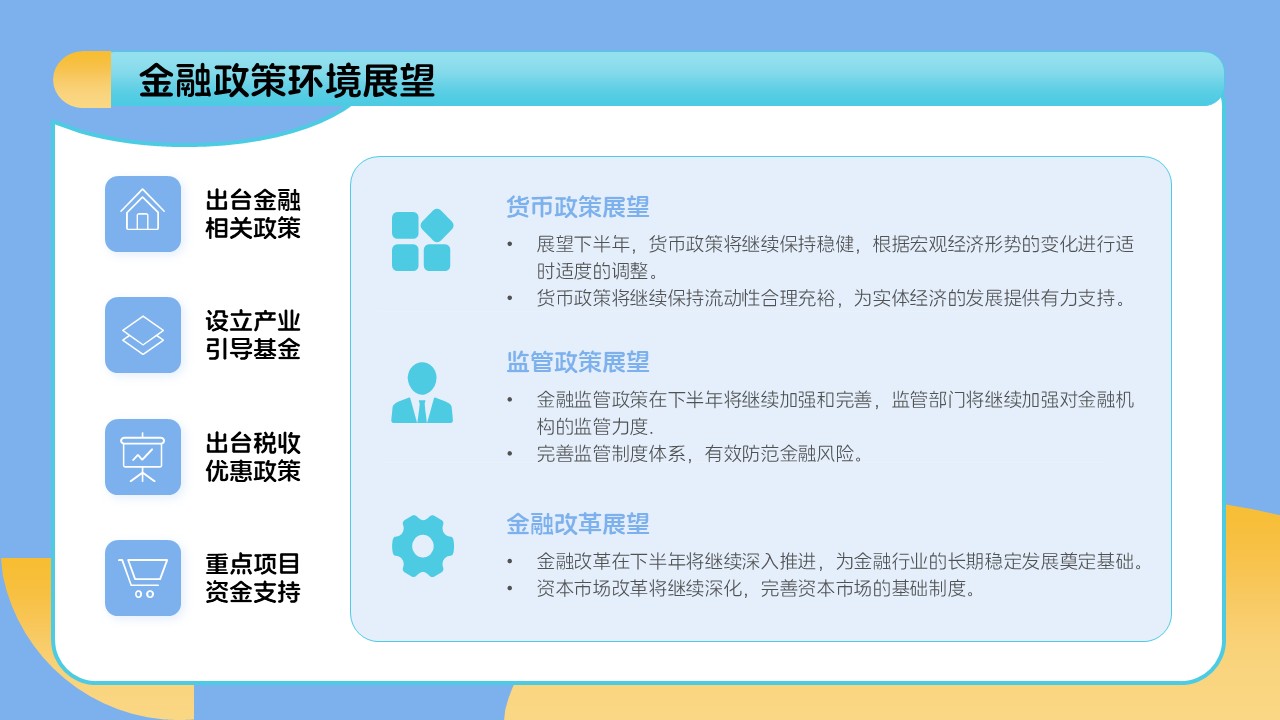 金融政策环境展望

出台金融相关政策

设立产业引导基金

出台税收优惠政策

重点项目资金支持

货币政策展望

• 展望下半年，货币政策将继续保持稳健，根据宏观经济形势的变化进行适时适度的调整。
• 货币政策将继续保持流动性合理充裕，为实体经济的发展提供有力支持。

监管政策展望

• 金融监管政策在下半年将继续加强和完善，监管部门将继续加强对金融机构的监管力度.
• 完善监管制度体系，有效防范金融风险。

金融改革展望

• 金融改革在下半年将继续深入推进，为金融行业的长期稳定发展奠定基础。
• 资本市场改革将继续深化，完善资本市场的基础制度。